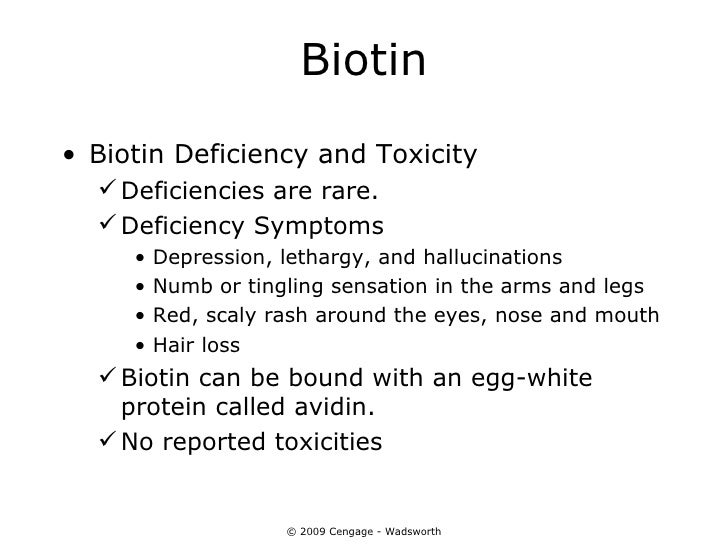 Biotin

• Biotin Deficiency and Toxicity
✓ Deficiencies are rare.
✓ Deficiency Symptoms
• Depression, lethargy, and hallucinations
• Numb or tingling sensation in the arms and legs
• Red, scaly rash around the eyes, nose and mouth
• Hair loss
✓ Biotin can be bound with an egg-white protein called avidin.
✓ No reported toxicities

© 2009 Cengage - Wadsworth